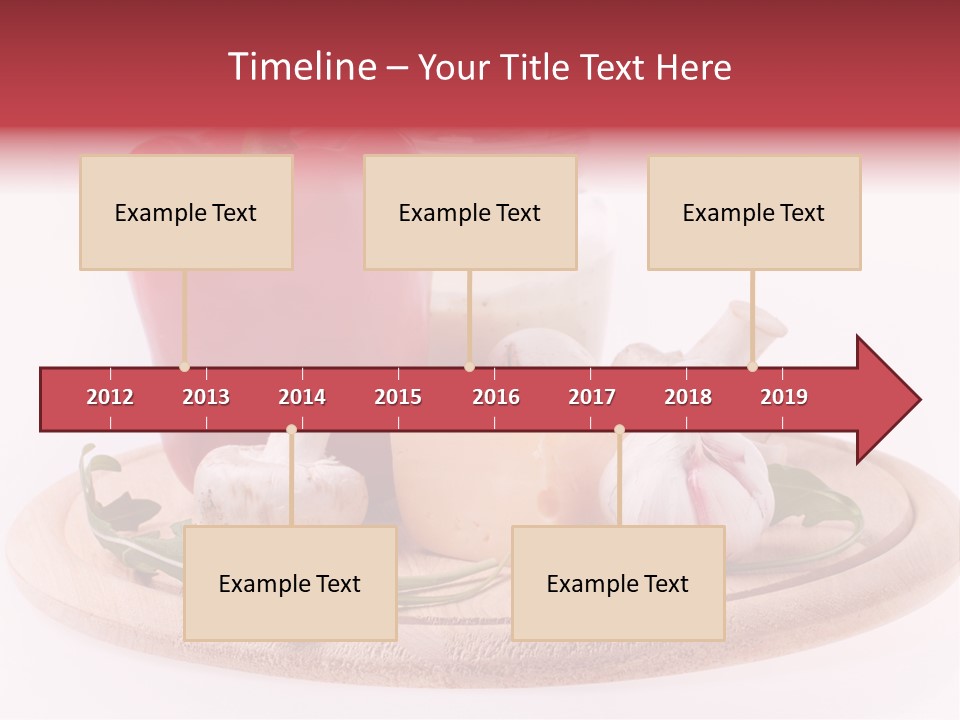 Timeline – Your Title Text Here

Example Text

Example Text

Example Text

2012 2013 2014 2015 2016 2017 2018 2019

Example Text

Example Text